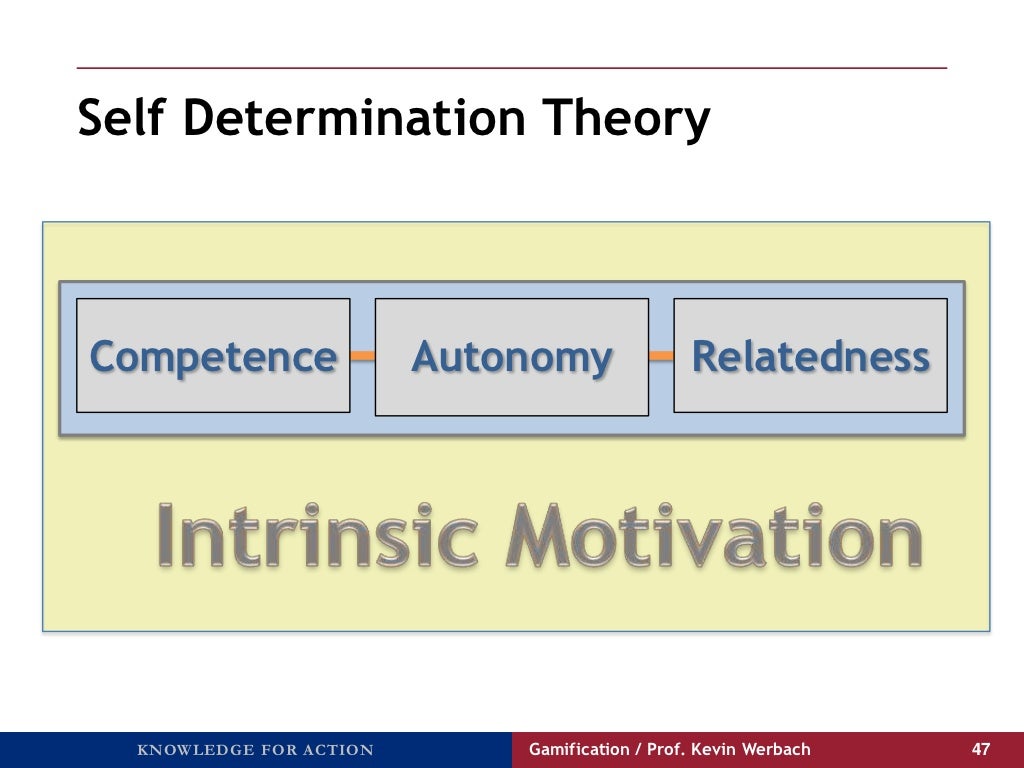 Self Determination Theory

Competence

Autonomy

Relatedness

Intrinsic Motivation

KNOWLEDGE FOR ACTION

Gamification / Prof. Kevin Werbach

47